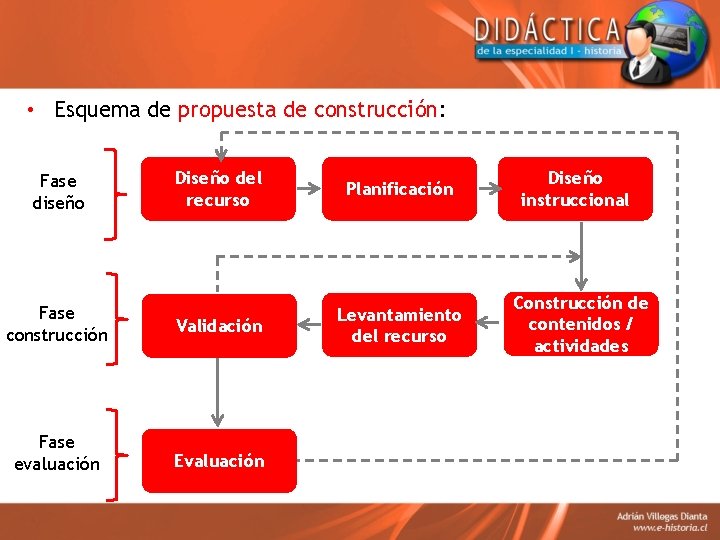 DIDÁCTICA
de la especialidad I - historia

• Esquema de propuesta de construcción:

Fase diseño

Diseño del recurso

Planificación

Diseño instruccional

Fase construcción

Validación

Levantamiento del recurso

Construcción de contenidos / actividades

Fase evaluación

Evaluación

Adrián Villegas Dianta
www.e-historia.cl